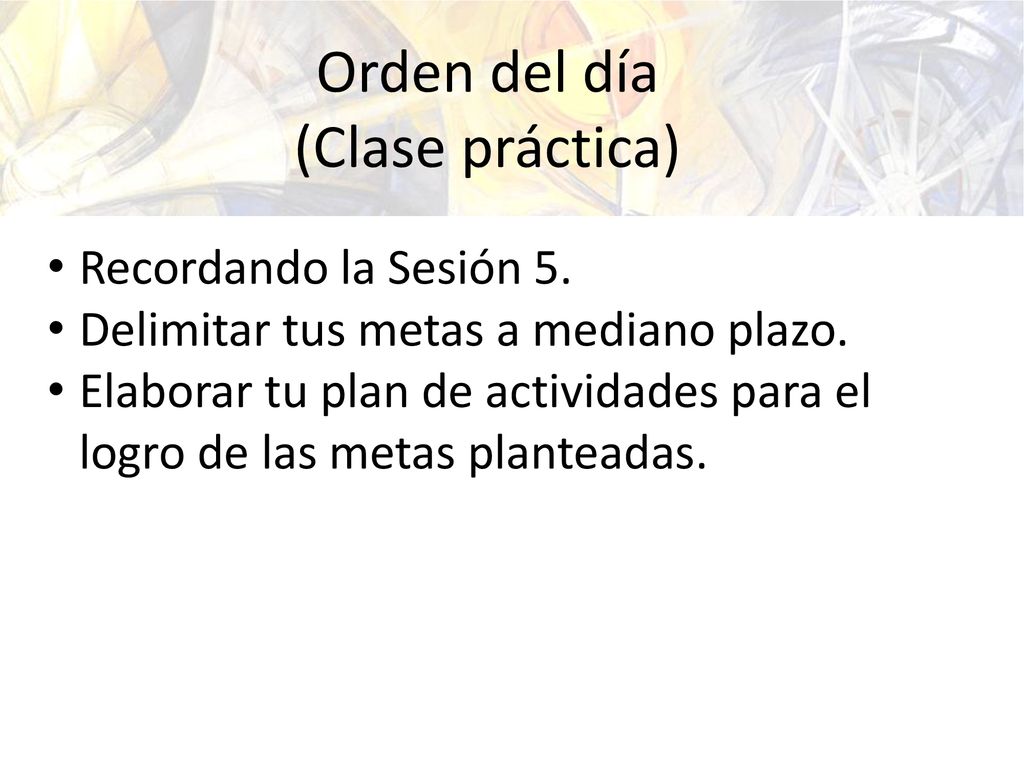 Orden del día
(Clase práctica)

• Recordando la Sesión 5.
• Delimitar tus metas a mediano plazo.
• Elaborar tu plan de actividades para el logro de las metas planteadas.